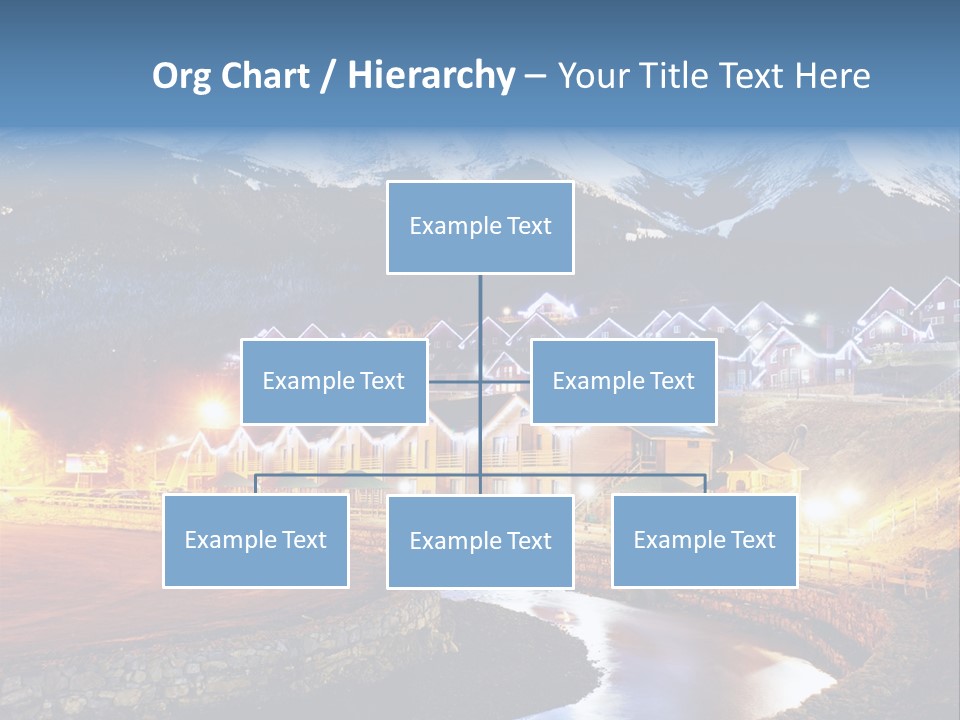 Org Chart / Hierarchy – Your Title Text Here

Example Text

Example Text

Example Text

Example Text

Example Text

Example Text